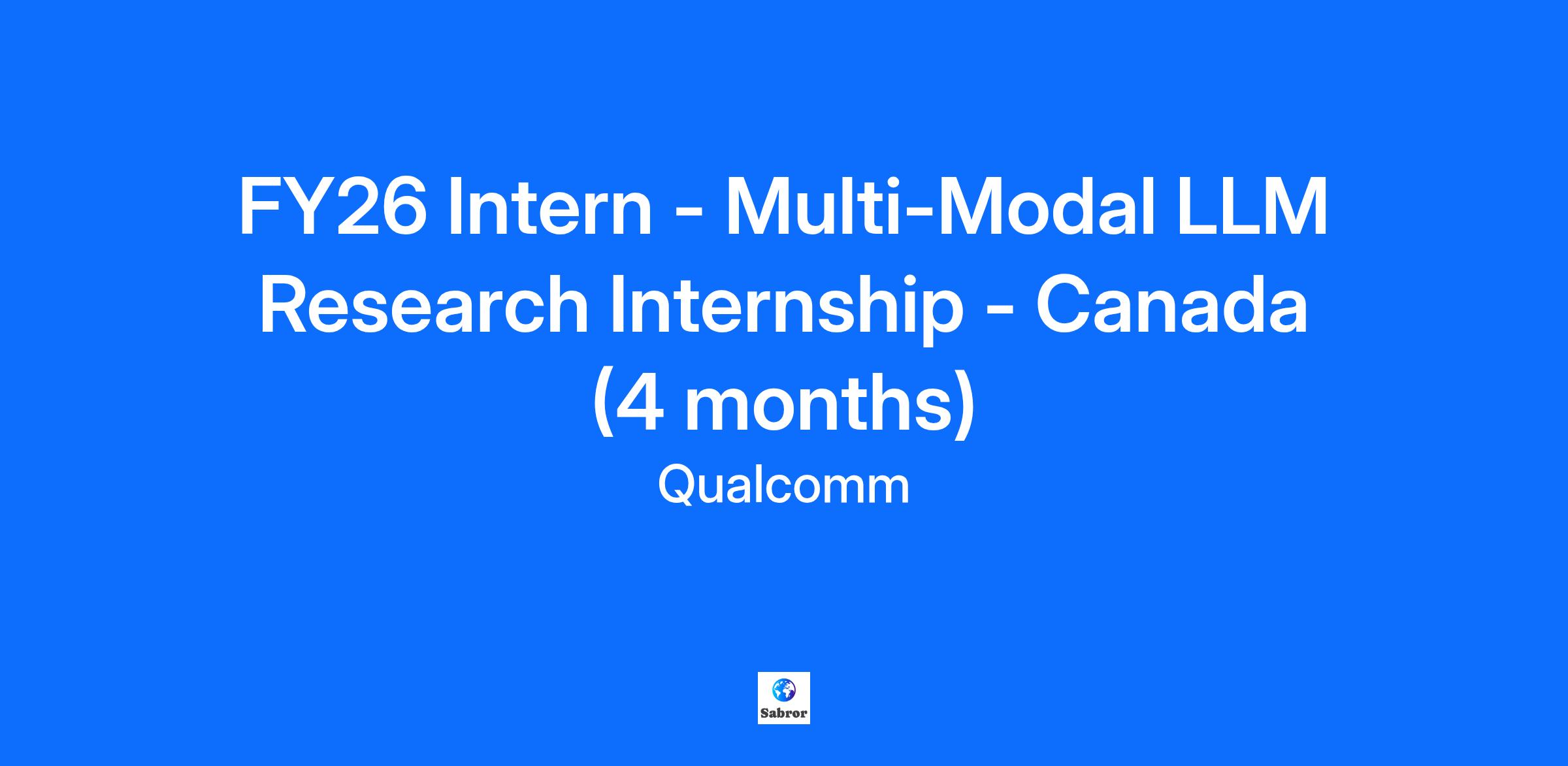 FY26 Intern - Multi-Modal LLM Research Internship - Canada (4 months)

Qualcomm

Sabror